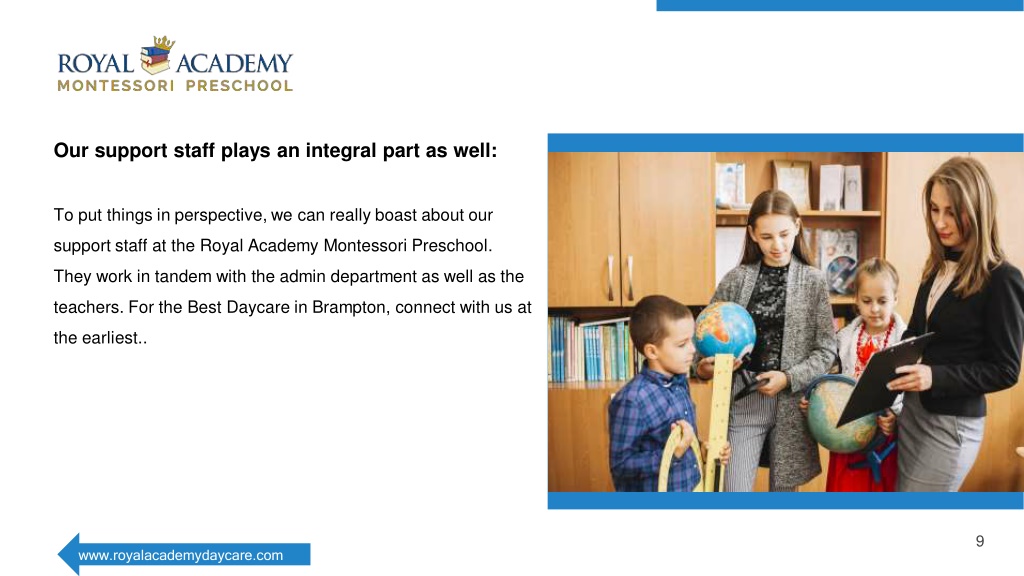 ROYAL ACADEMY
MONTESSORI PRESCHOOL

Our support staff plays an integral part as well:

To put things in perspective, we can really boast about our support staff at the Royal Academy Montessori Preschool. They work in tandem with the admin department as well as the teachers. For the Best Daycare in Brampton, connect with us at the earliest..

9

www.royalacademydaycare.com